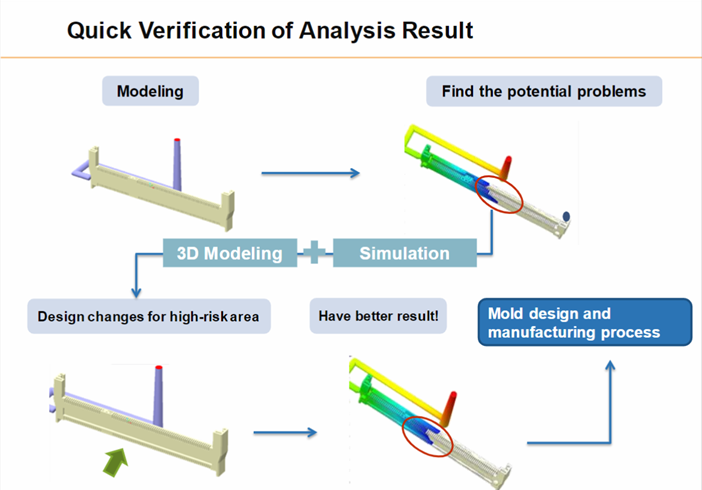 Quick Verification of Analysis Result

Modeling

Find the potential problems

3D Modeling

Simulation

Design changes for high-risk area

Have better result!

Mold design and manufacturing process